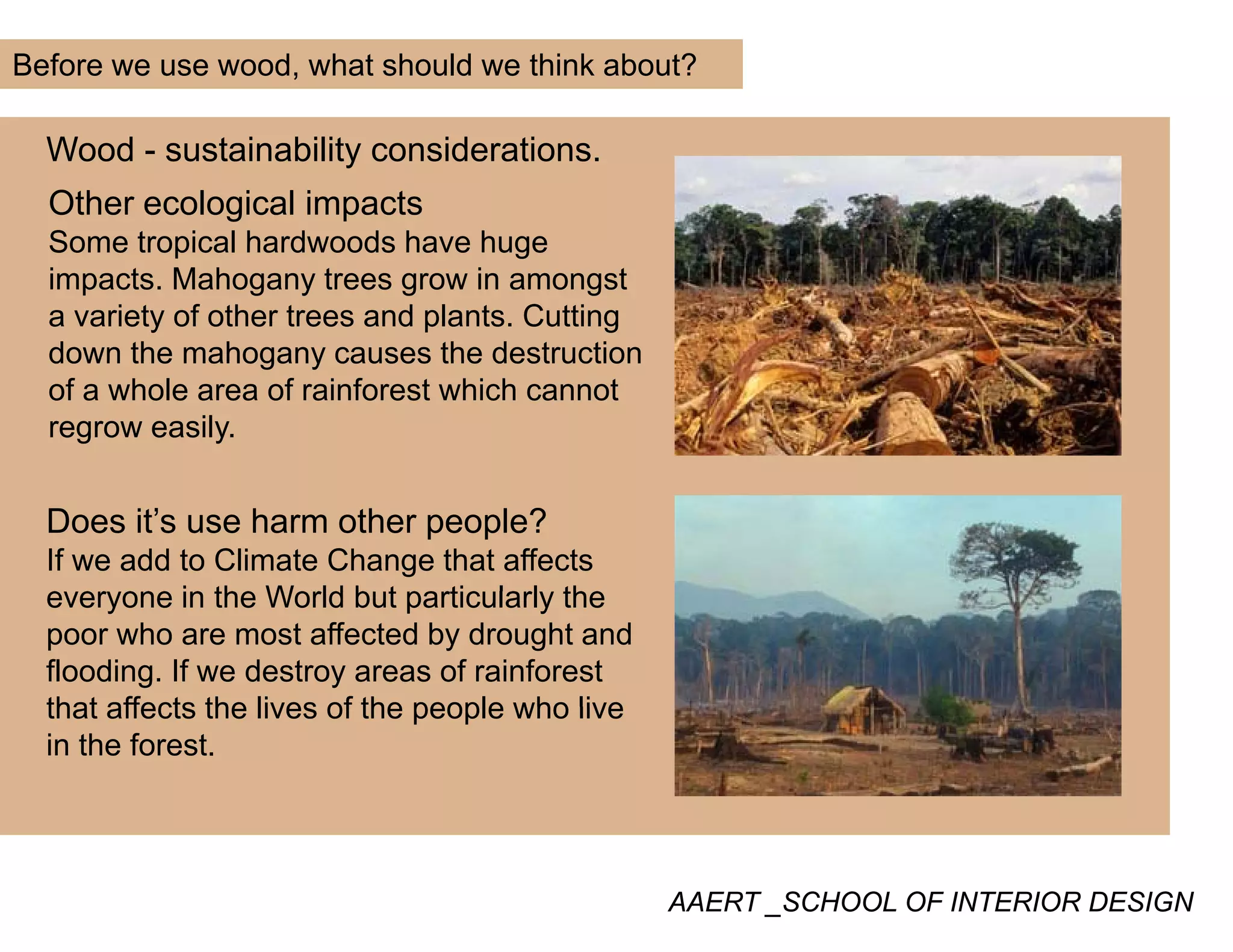 Before we use wood, what should we think about?

Wood - sustainability considerations.

Other ecological impacts
Some tropical hardwoods have huge impacts. Mahogany trees grow in amongst a variety of other trees and plants. Cutting down the mahogany causes the destruction of a whole area of rainforest which cannot regrow easily.

Does it's use harm other people?
If we add to Climate Change that affects everyone in the World but particularly the poor who are most affected by drought and flooding. If we destroy areas of rainforest that affects the lives of the people who live in the forest.

AAERT _SCHOOL OF INTERIOR DESIGN